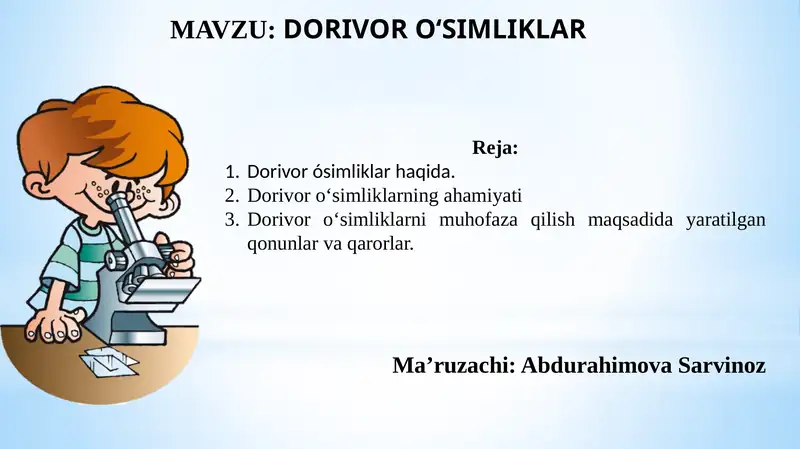 MAVZU: DORIVOR O‘SIMLIKLAR

Reja:

1. Dorivor ósimliklar haqida.
2. Dorivor o‘simliklarning ahamiyati
3. Dorivor o‘simliklarni muhofaza qilish maqsadida yaratilgan qonunlar va qarorlar.

Ma’ruzachi: Abdurahimova Sarvinoz